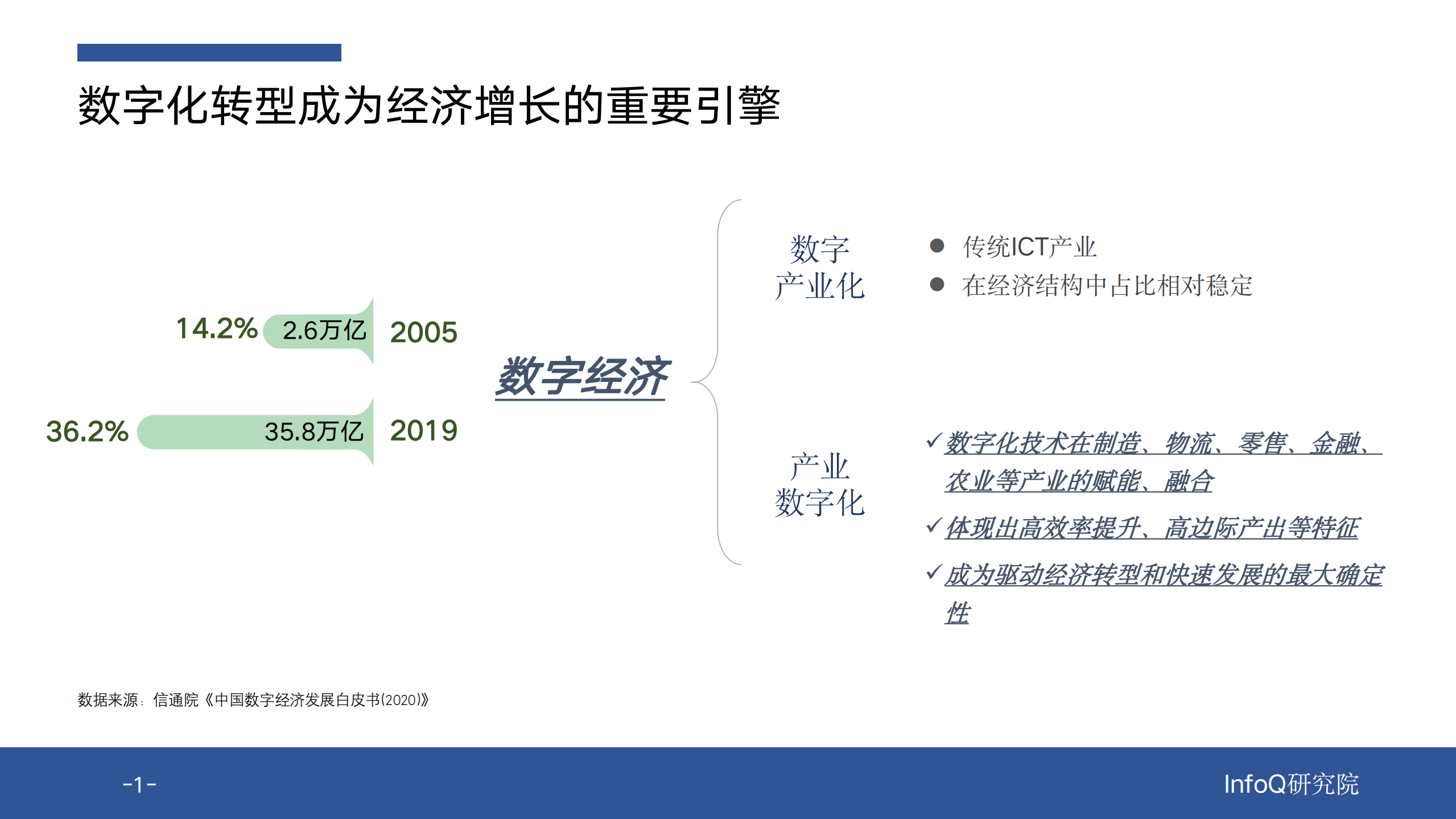 数字化转型成为经济增长的重要引擎

14.2% 2.6万亿 2005

36.2% 35.8万亿 2019

数字经济

数字产业化

● 传统ICT产业
● 在经济结构中占比相对稳定

产业数字化

✓数字化技术在制造、物流、零售、金融、农业等产业的赋能、融合
✓体现出高效率提升、高边际产出等特征
✓成为驱动经济转型和快速发展的最大确定性

数据来源：信通院《中国数字经济发展白皮书(2020)》

-1-

InfoQ研究院